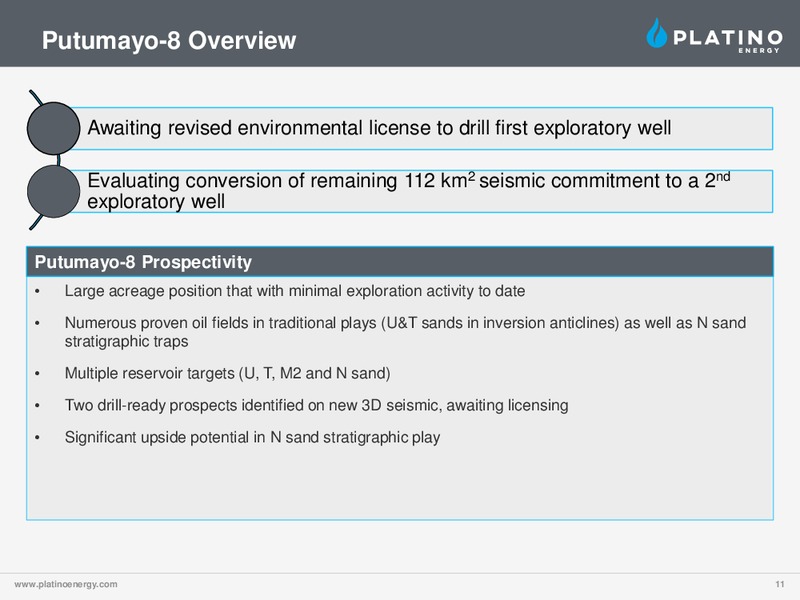 Putumayo-8 Overview

PLATINO ENERGY

Awaiting revised environmental license to drill first exploratory well

Evaluating conversion of remaining 112 km$^2$ seismic commitment to a 2$^{nd}$ exploratory well

Putumayo-8 Prospectivity

• Large acreage position that with minimal exploration activity to date

• Numerous proven oil fields in traditional plays (U&T sands in inversion anticlines) as well as N sand stratigraphic traps

• Multiple reservoir targets (U, T, M2 and N sand)

• Two drill-ready prospects identified on new 3D seismic, awaiting licensing

• Significant upside potential in N sand stratigraphic play

www.platinoenergy.com

11